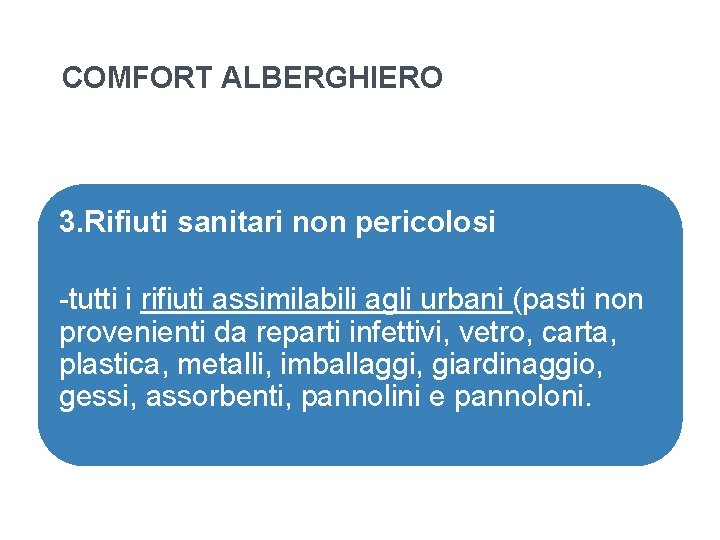 COMFORT ALBERGHIERO

3.Rifiuti sanitari non pericolosi

-tutti i rifiuti assimilabili agli urbani (pasti non provenienti da reparti infettivi, vetro, carta, plastica, metalli, imballaggi, giardinaggio, gessi, assorbenti, pannolini e pannoloni.